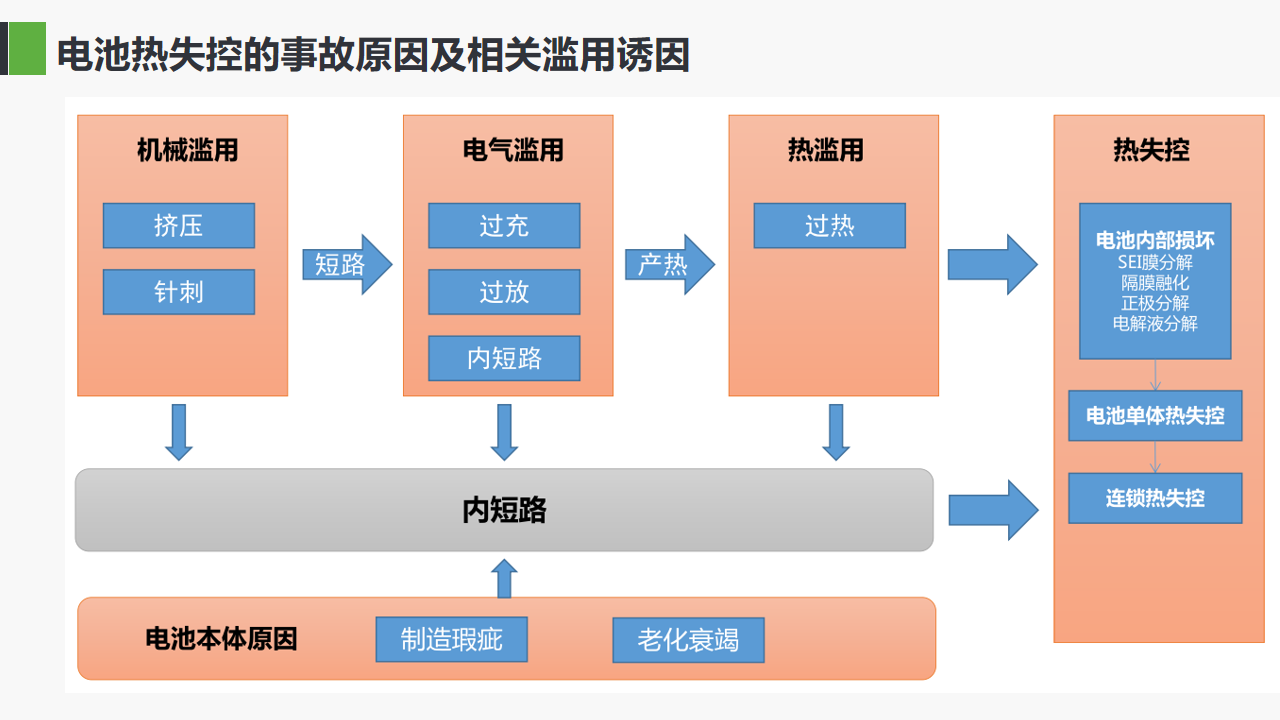 电池热失控的事故原因及相关滥用诱因

机械滥用

挤压

针刺

短路

电气滥用

过充

过放

内短路

产热

热滥用

过热

热失控

电池内部损坏
SEI膜分解
隔膜融化
正极分解
电解液分解

电池单体热失控

连锁热失控

内短路

电池本体原因

制造瑕疵

老化衰竭